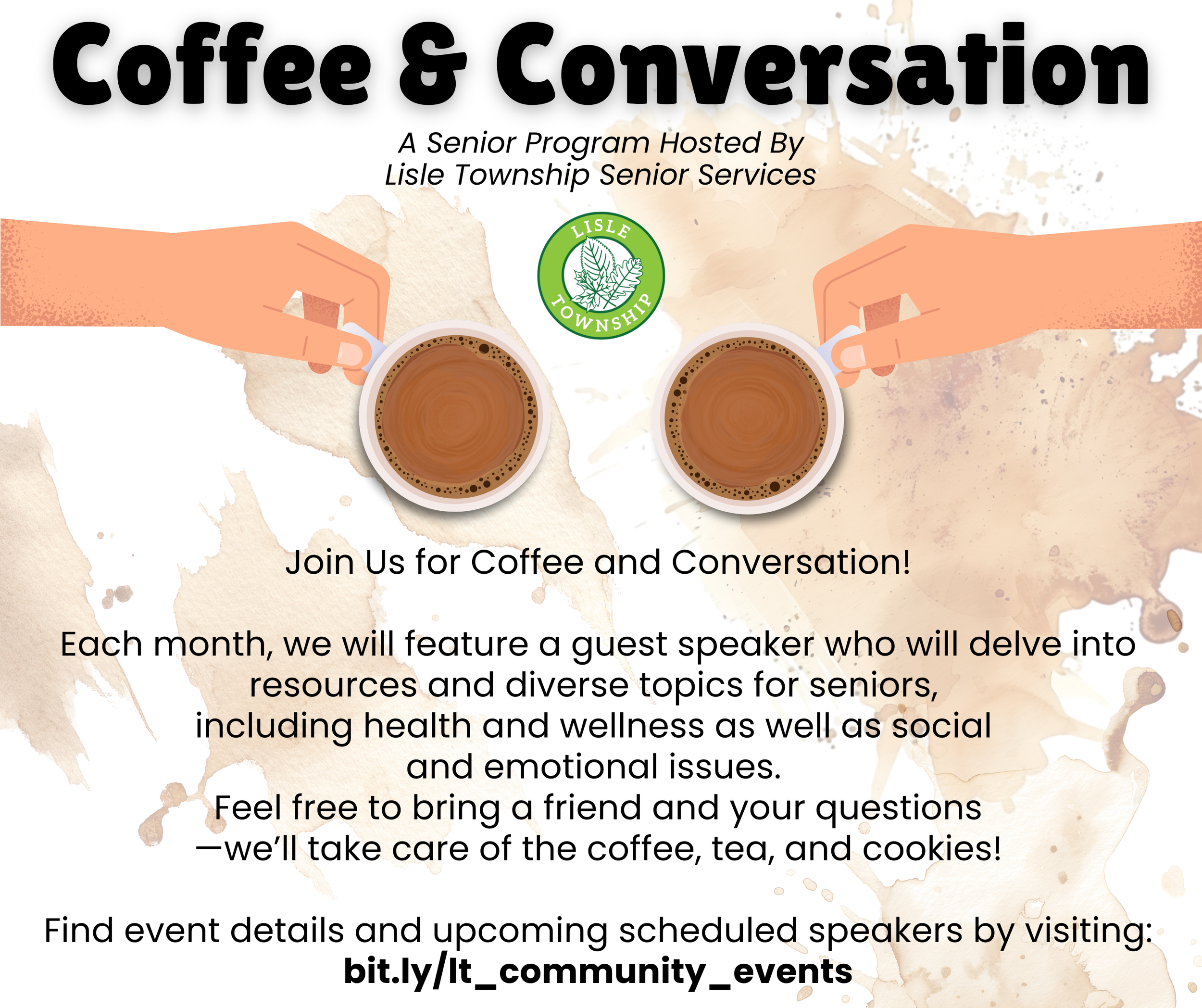 Coffee & Conversation

A Senior Program Hosted By
Lisle Township Senior Services

LISLE
TOWNSHIP

Join Us for Coffee and Conversation!

Each month, we will feature a guest speaker who will delve into resources and diverse topics for seniors, including health and wellness as well as social and emotional issues.
Feel free to bring a friend and your questions —we'll take care of the coffee, tea, and cookies!

Find event details and upcoming scheduled speakers by visiting:
bit.ly/lt_community_events